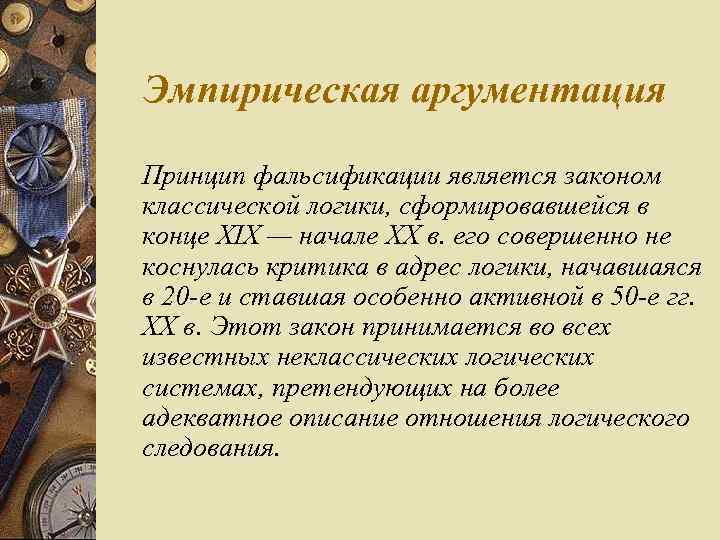 Эмпирическая аргументация

Принцип фальсификации является законом классической логики, сформировавшейся в конце XIX — начале XX в. его совершенно не коснулась критика в адрес логики, начавшаяся в 20-е и ставшая особенно активной в 50-е гг. XX в. Этот закон принимается во всех известных неклассических логических системах, претендующих на более адекватное описание отношения логического следования.